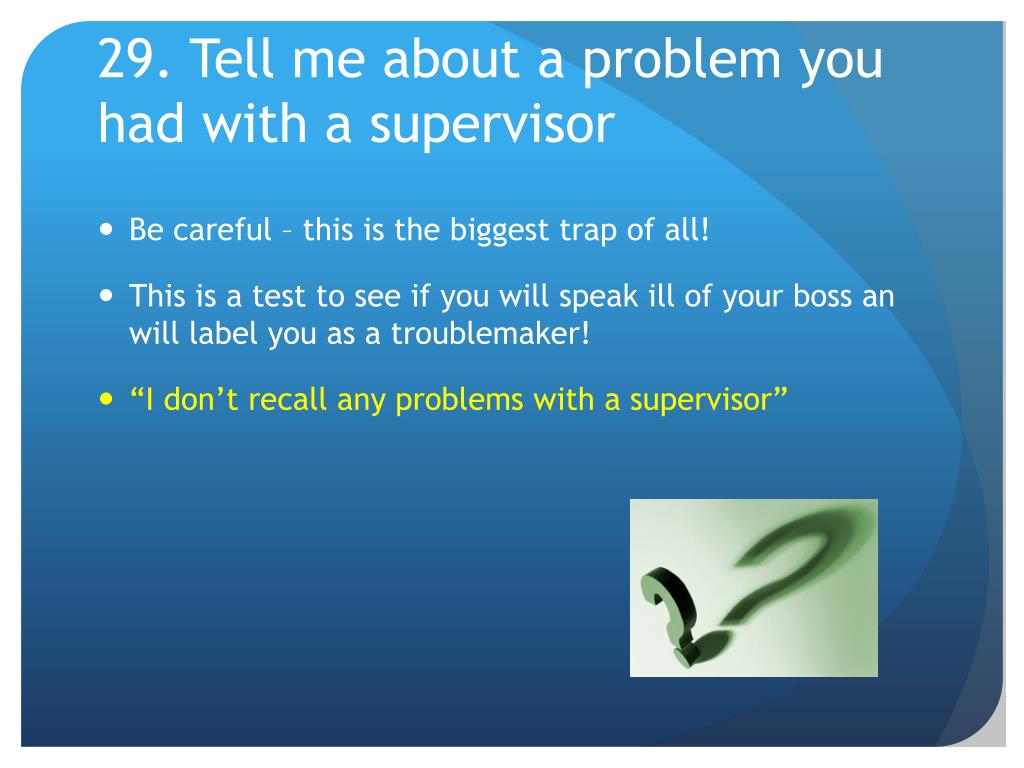 29. Tell me about a problem you had with a supervisor

- Be careful – this is the biggest trap of all!
- This is a test to see if you will speak ill of your boss an will label you as a troublemaker!
- “I don’t recall any problems with a supervisor”